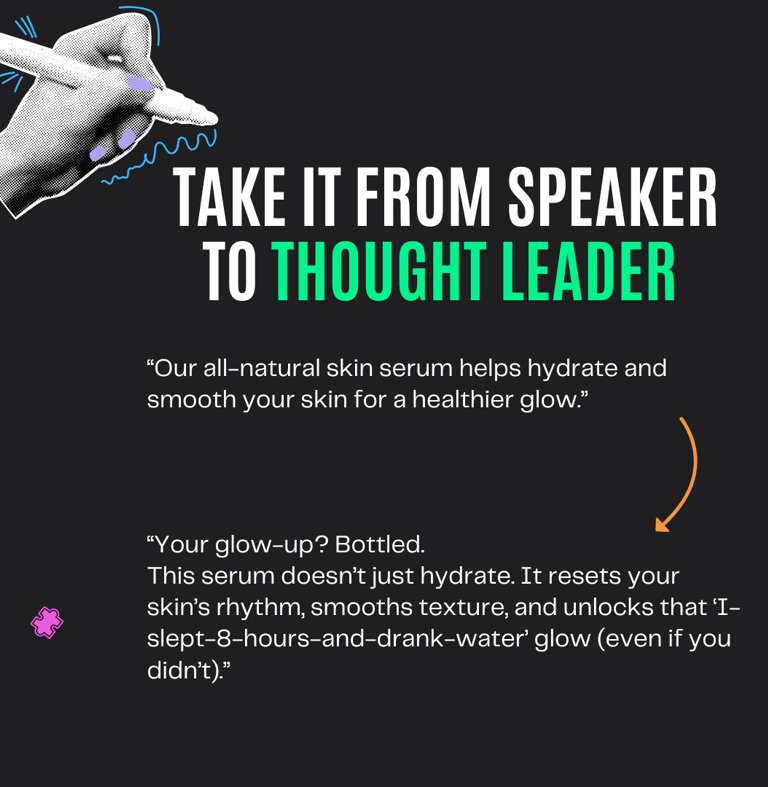 TAKE IT FROM SPEAKER TO THOUGHT LEADER

“Our all-natural skin serum helps hydrate and smooth your skin for a healthier glow.”

“Your glow-up? Bottled.
This serum doesn’t just hydrate. It resets your skin’s rhythm, smooths texture, and unlocks that ‘I-slept-8-hours-and-drank-water’ glow (even if you didn’t).”